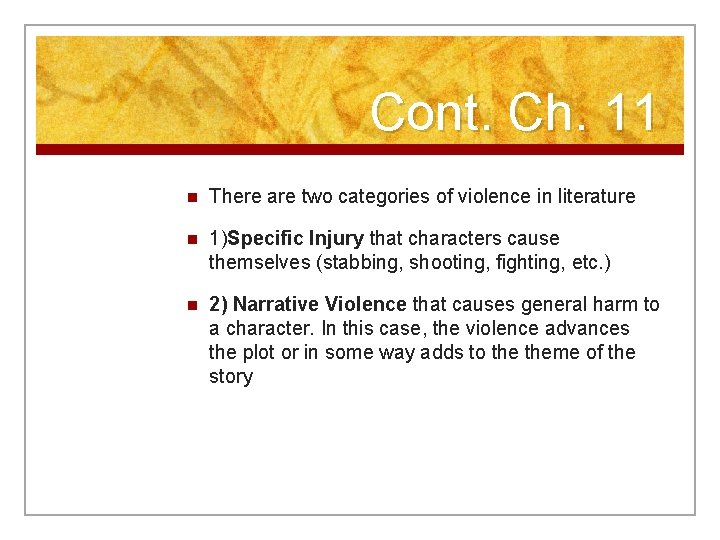 Cont. Ch. 11

There are two categories of violence in literature

1)Specific Injury that characters cause themselves (stabbing, shooting, fighting, etc.)

2) Narrative Violence that causes general harm to a character. In this case, the violence advances the plot or in some way adds to the theme of the story